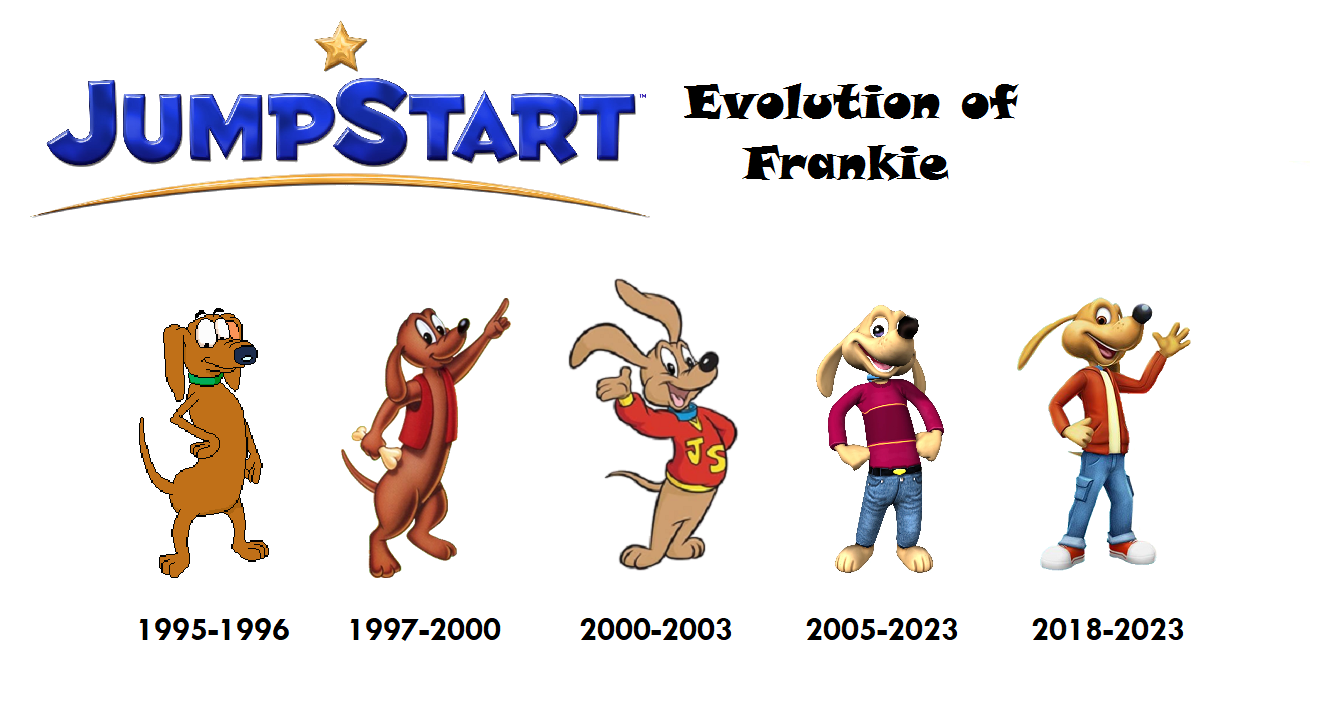 JUMPSTART™

Evolution of Frankie

JS

1995-1996 1997-2000 2000-2003 2005-2023 2018-2023